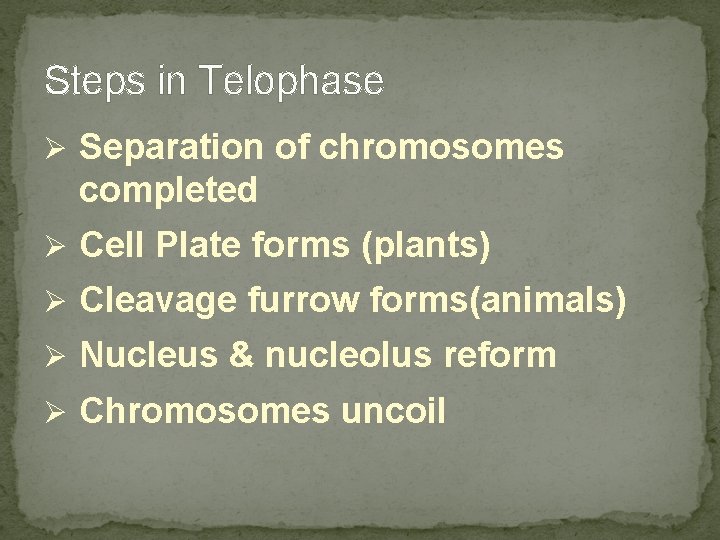 Steps in Telophase

➢ Separation of chromosomes completed
➢ Cell Plate forms (plants)
➢ Cleavage furrow forms(animals)
➢ Nucleus & nucleolus reform
➢ Chromosomes uncoil